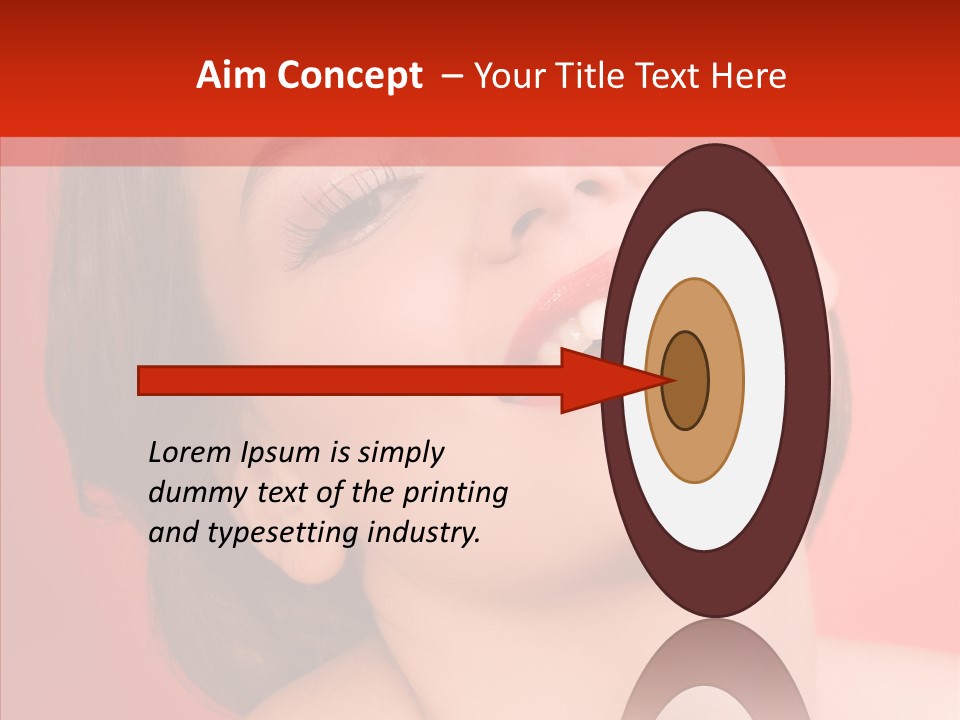 Aim Concept – Your Title Text Here

Lorem Ipsum is simply dummy text of the printing and typesetting industry.